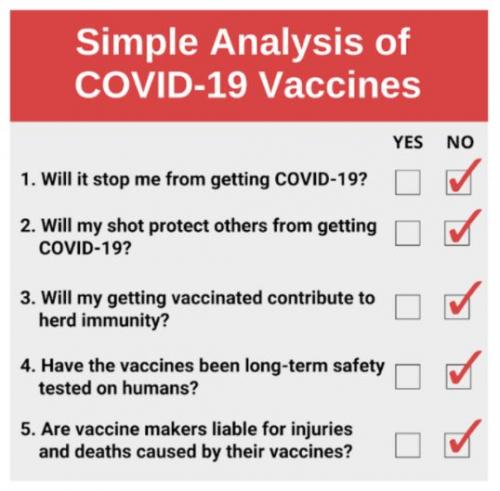 Simple Analysis of COVID-19 Vaccines

| | YES | NO |
|---|---|---|
| 1. Will it stop me from getting COVID-19? | ☐ | ☑ |
| 2. Will my shot protect others from getting COVID-19? | ☐ | ☑ |
| 3. Will my getting vaccinated contribute to herd immunity? | ☐ | ☑ |
| 4. Have the vaccines been long-term safety tested on humans? | ☐ | ☑ |
| 5. Are vaccine makers liable for injuries and deaths caused by their vaccines? | ☐ | ☑ |